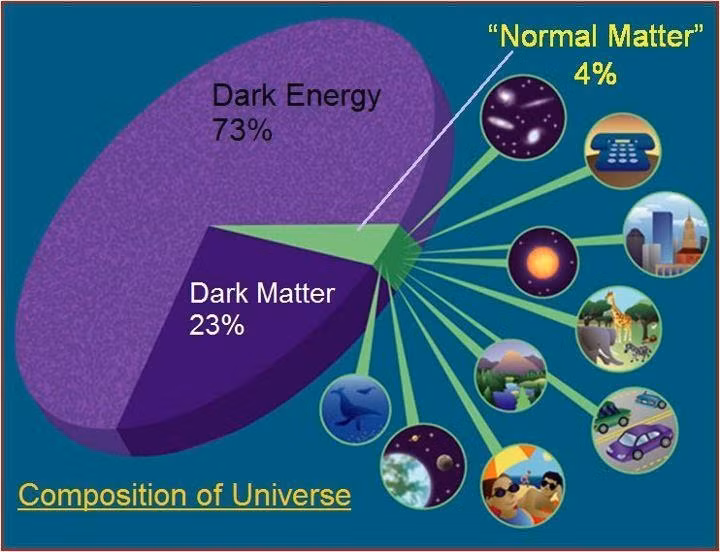 "Normal Matter"
4%

Dark Energy
73%

Dark Matter
23%

Composition of Universe